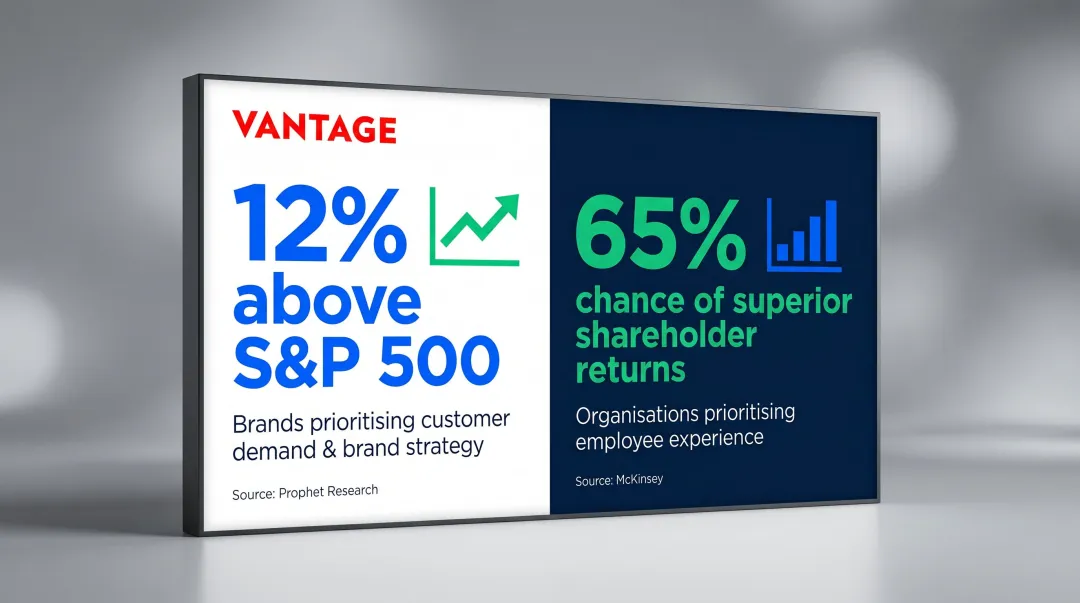 VANTAGE

12% above S&P 500

Brands prioritising customer demand & brand strategy

Source: Prophet Research

65% chance of superior shareholder returns

Organisations prioritising employee experience

Source: McKinsey